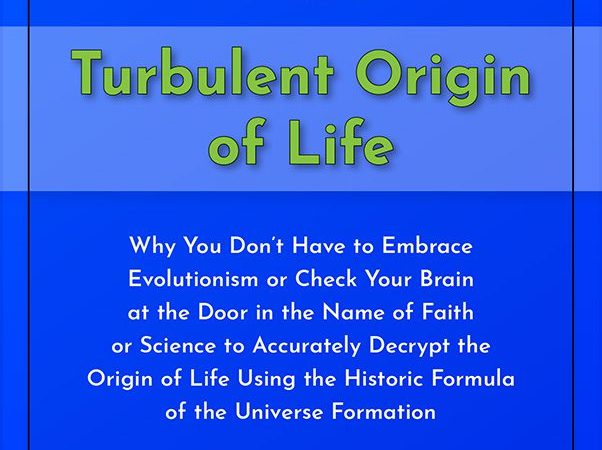 Turbulent Origin of Life

Why You Don't Have to Embrace Evolutionism or Check Your Brain at the Door in the Name of Faith or Science to Accurately Decrypt the Origin of Life Using the Historic Formula of the Universe Formation